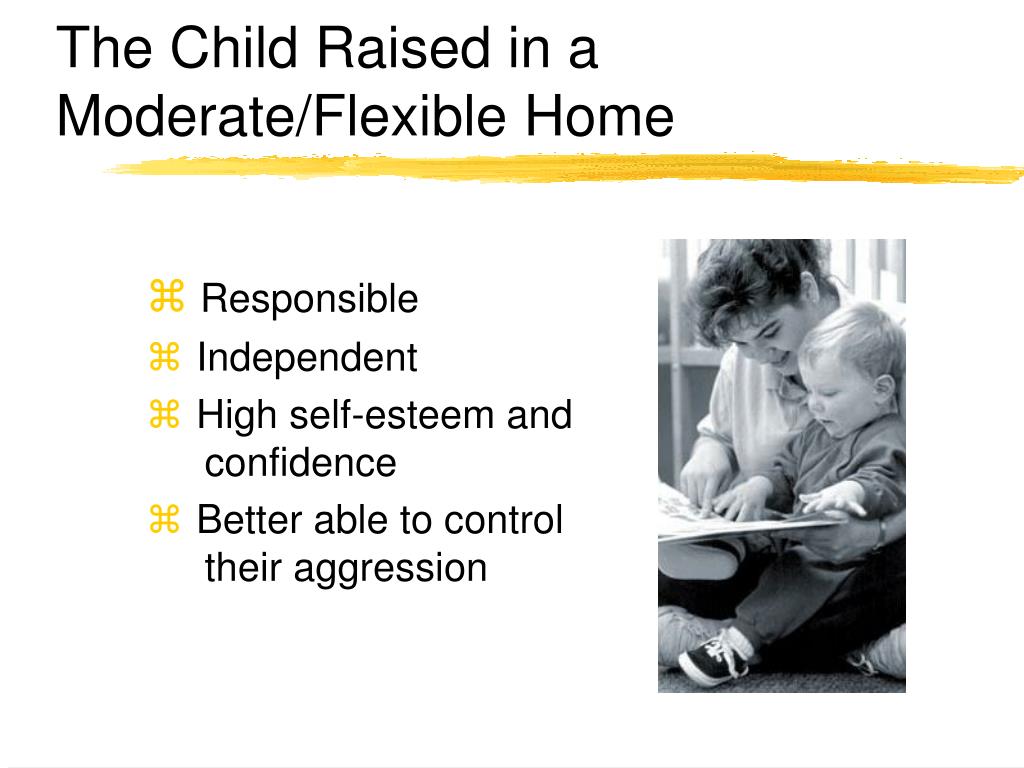 The Child Raised in a Moderate/Flexible Home

⌘ Responsible
⌘ Independent
⌘ High self-esteem and confidence
⌘ Better able to control their aggression